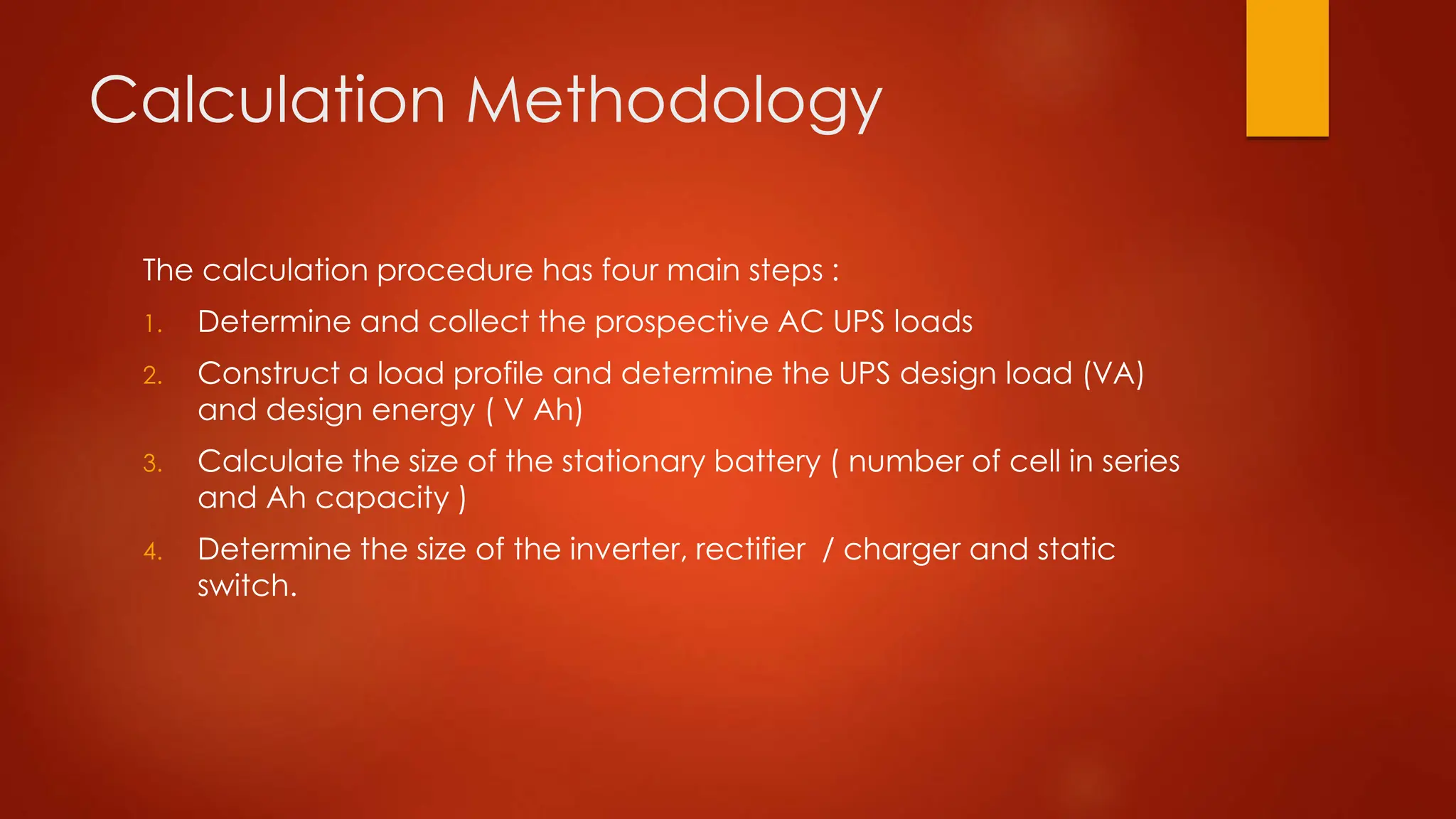 Calculation Methodology

The calculation procedure has four main steps :

1. Determine and collect the prospective AC UPS loads
2. Construct a load profile and determine the UPS design load (VA) and design energy ( V Ah)
3. Calculate the size of the stationary battery ( number of cell in series and Ah capacity )
4. Determine the size of the inverter, rectifier / charger and static switch.